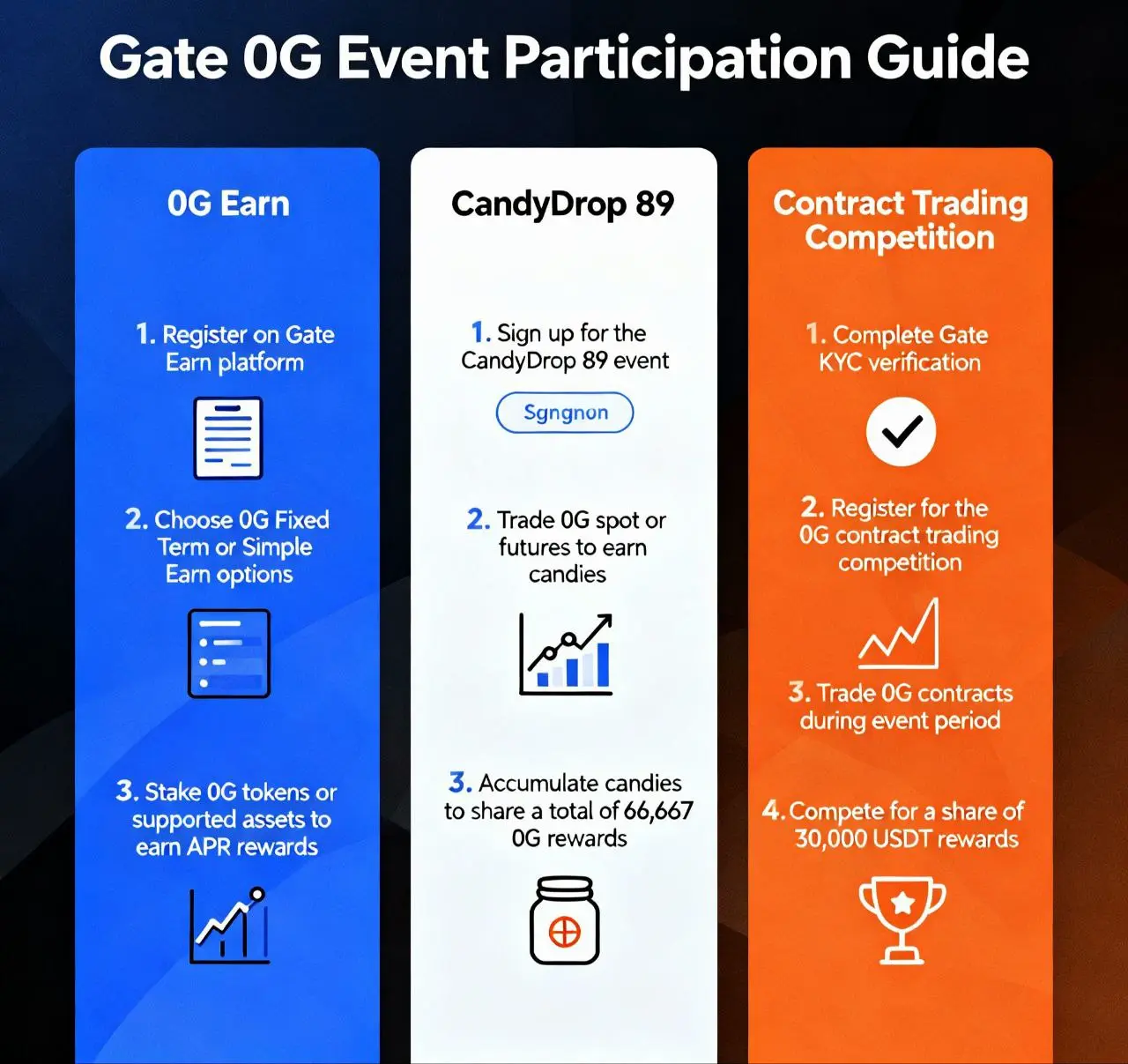 Gate 0G Event Participation Guide

0G Earn

1. Register on Gate Earn platform

2. Choose 0G Fixed Term or Simple Earn options

3. Stake 0G tokens or supported assets to earn APR rewards

CandyDrop 89

1. Sign up for the CandyDrop 89 event

Sgngnon

2. Trade 0G spot or futures to earn candies

3. Accumulate candies to share a total of 66,667 0G rewards

Contract Trading Competition

1. Complete Gate KYC verification

2. Register for the 0G contract trading competition

3. Trade 0G contracts during event period

4. Compete for a share of 30,000 USDT rewards